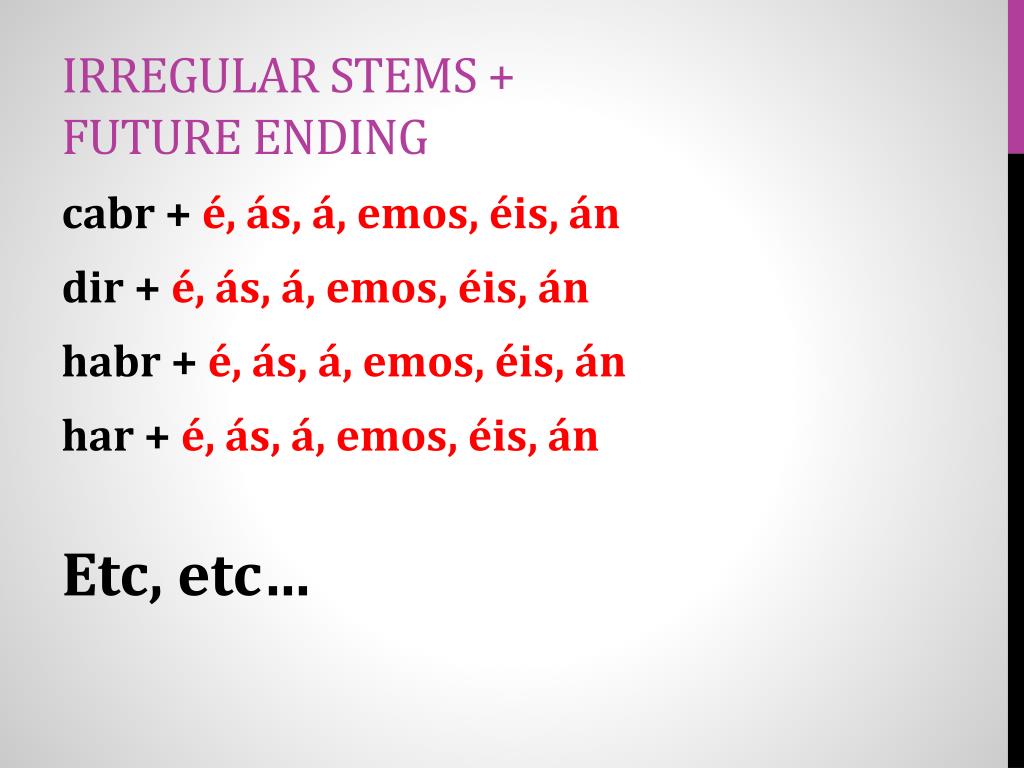 IRREGULAR STEMS + FUTURE ENDING

cabr + é, ás, á, emos, éis, án

dir + é, ás, á, emos, éis, án

habr + é, ás, á, emos, éis, án

har + é, ás, á, emos, éis, án

Etc, etc…